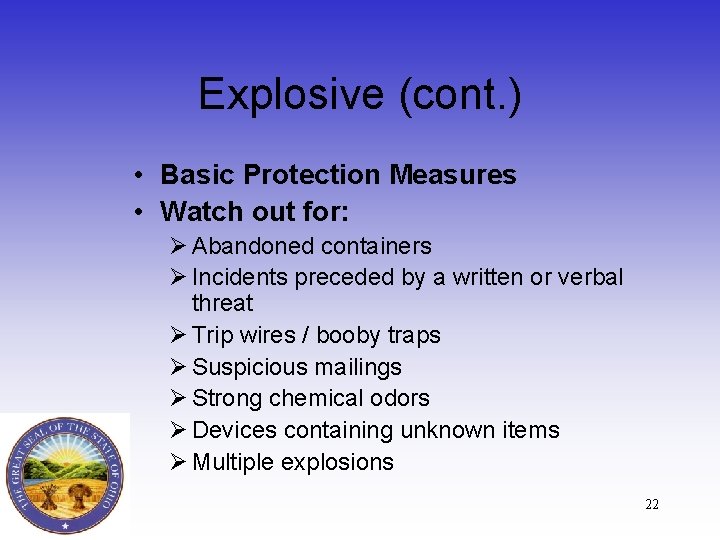 Explosive (cont.)

• Basic Protection Measures
• Watch out for:
➢ Abandoned containers
➢ Incidents preceded by a written or verbal threat
➢ Trip wires / booby traps
➢ Suspicious mailings
➢ Strong chemical odors
➢ Devices containing unknown items
➢ Multiple explosions

THE GREAT SEAL OF THE STATE OF OHIO

22